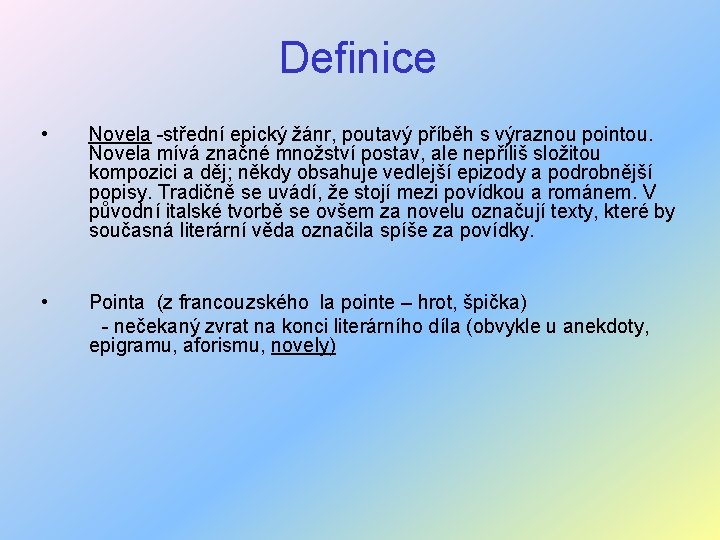 Definice

• Novela -střední epický žánr, poutavý příběh s výraznou pointou. Novela mívá značné množství postav, ale nepříliš složitou kompozici a děj; někdy obsahuje vedlejší epizody a podrobnější popisy. Tradičně se uvádí, že stojí mezi povídkou a románem. V původní italské tvorbě se ovšem za novelu označují texty, které by současná literární věda označila spíše za povídky.

• Pointa (z francouzského la pointe – hrot, špička)
- nečekaný zvrat na konci literárního díla (obvykle u anekdoty, epigramu, aforismu, novely)